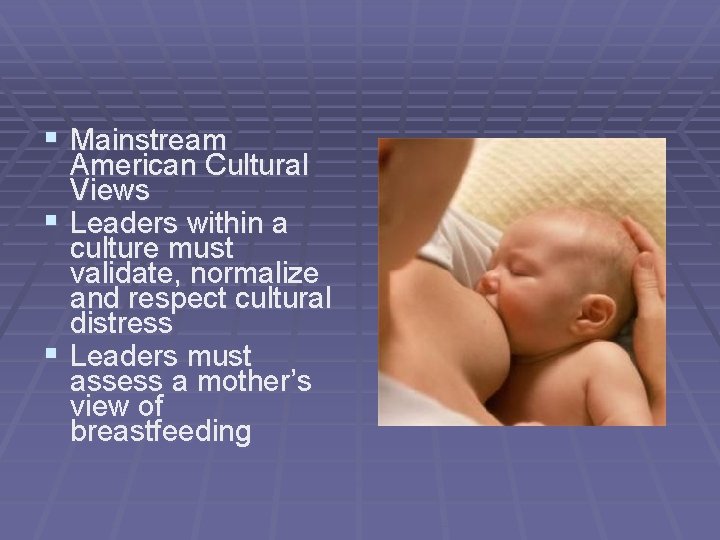 • Mainstream American Cultural Views
• Leaders within a culture must validate, normalize and respect cultural distress
• Leaders must assess a mother's view of breastfeeding